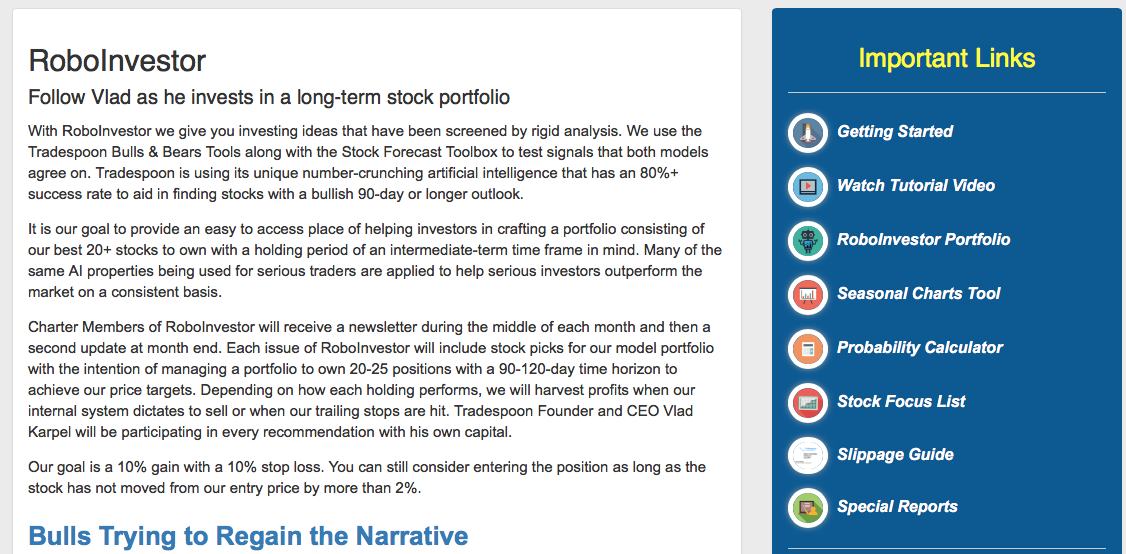 RoboInvestor

Follow Vlad as he invests in a long-term stock portfolio

With RoboInvestor we give you investing ideas that have been screened by rigid analysis. We use the Tradespoon Bulls & Bears Tools along with the Stock Forecast Toolbox to test signals that both models agree on. Tradespoon is using its unique number-crunching artificial intelligence that has an 80%+ success rate to aid in finding stocks with a bullish 90-day or longer outlook.

It is our goal to provide an easy to access place of helping investors in crafting a portfolio consisting of our best 20+ stocks to own with a holding period of an intermediate-term time frame in mind. Many of the same AI properties being used for serious traders are applied to help serious investors outperform the market on a consistent basis.

Charter Members of RoboInvestor will receive a newsletter during the middle of each month and then a second update at month end. Each issue of RoboInvestor will include stock picks for our model portfolio with the intention of managing a portfolio to own 20-25 positions with a 90-120-day time horizon to achieve our price targets. Depending on how each holding performs, we will harvest profits when our internal system dictates to sell or when our trailing stops are hit. Tradespoon Founder and CEO Vlad Karpel will be participating in every recommendation with his own capital.

Our goal is a 10% gain with a 10% stop loss. You can still consider entering the position as long as the stock has not moved from our entry price by more than 2%.

Bulls Trying to Regain the Narrative

Important Links

Getting Started

Watch Tutorial Video

RoboInvestor Portfolio

Seasonal Charts Tool

Probability Calculator

Stock Focus List

Slippage Guide

Special Reports